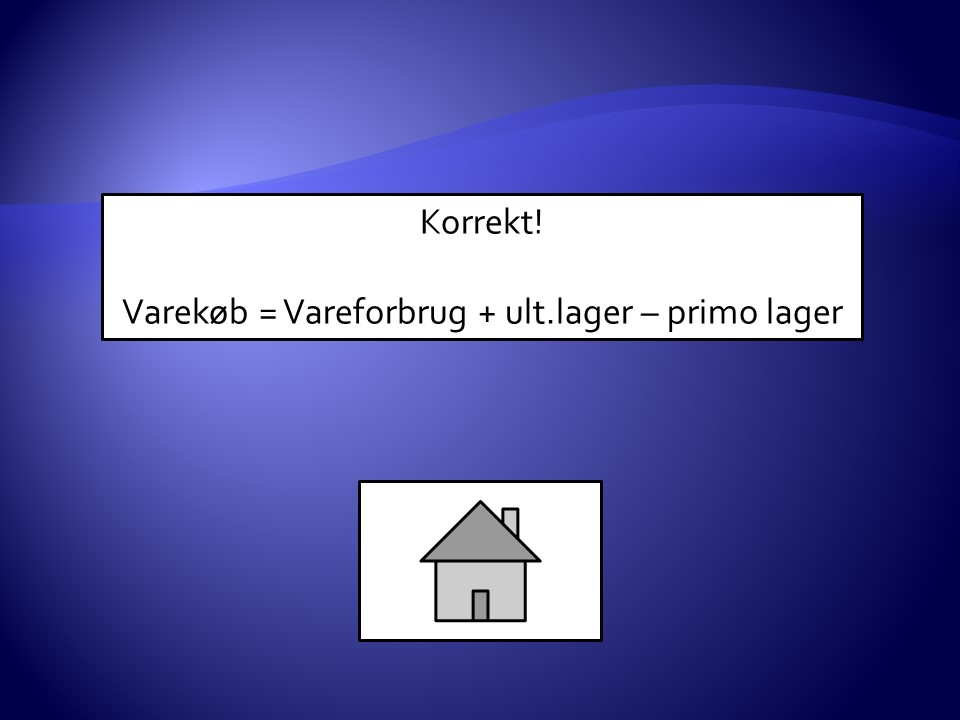 Korrekt!

Varekøb = Vareforbrug + ult.lager – primo lager